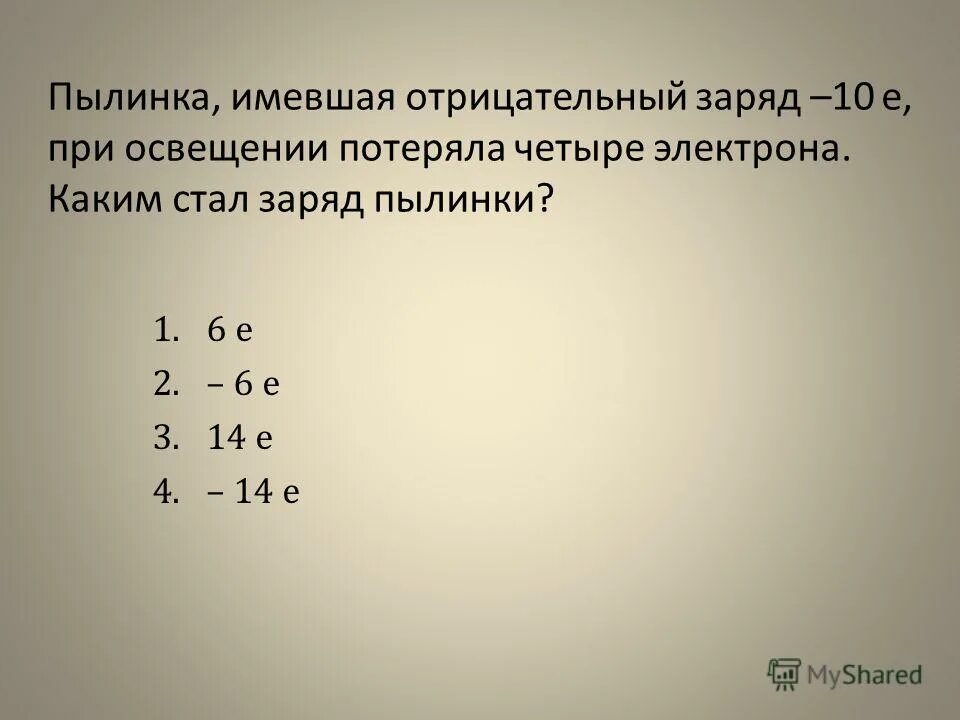 Пылинка, имевшая отрицательный заряд –10 е, при освещении потеряла четыре электрона. Каким стал заряд пылинки?

1. 6 е
2. – 6 е
3. 14 е
4. – 14 е

MyShared